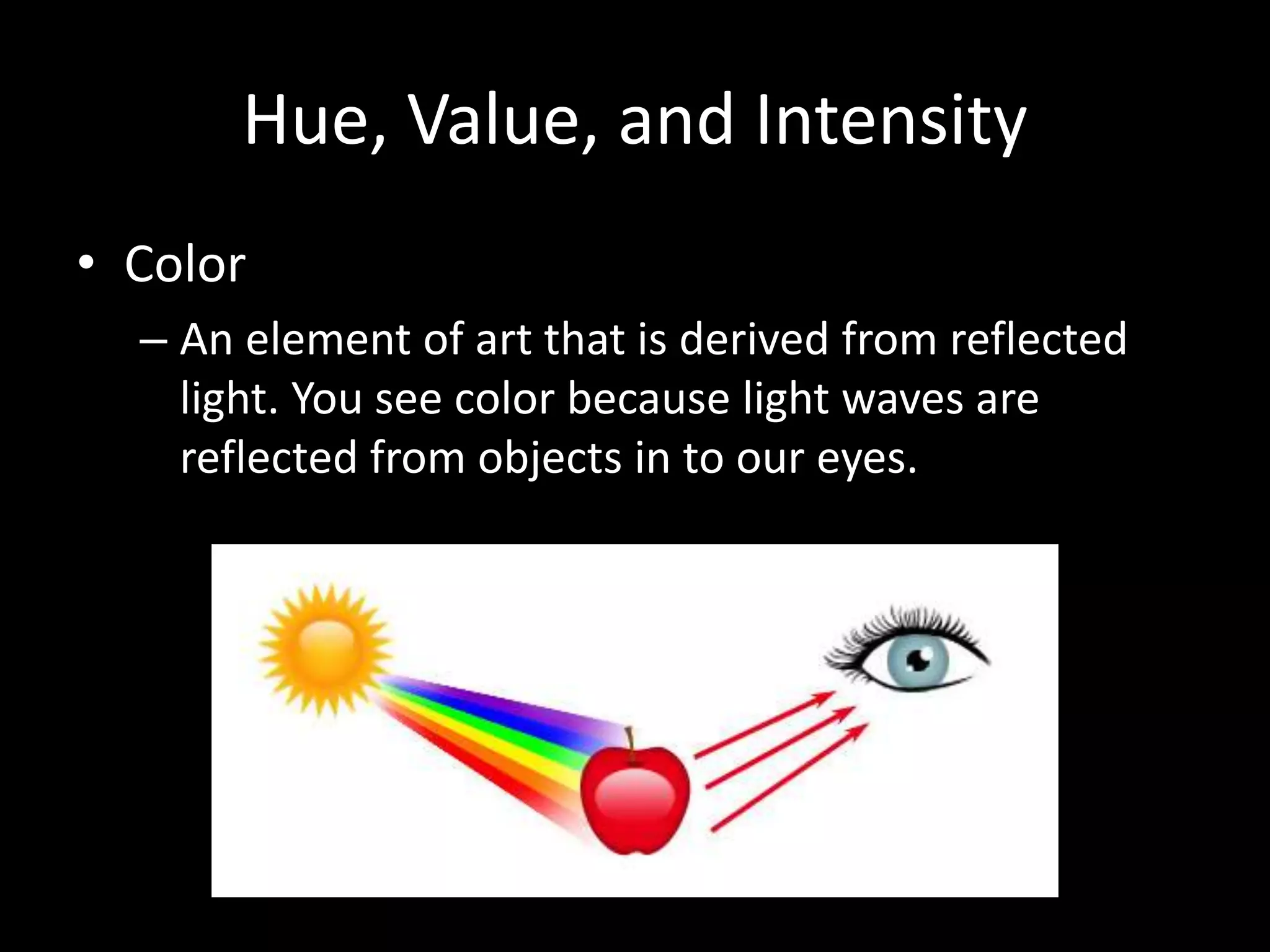 Hue, Value, and Intensity

• Color

– An element of art that is derived from reflected light. You see color because light waves are reflected from objects in to our eyes.